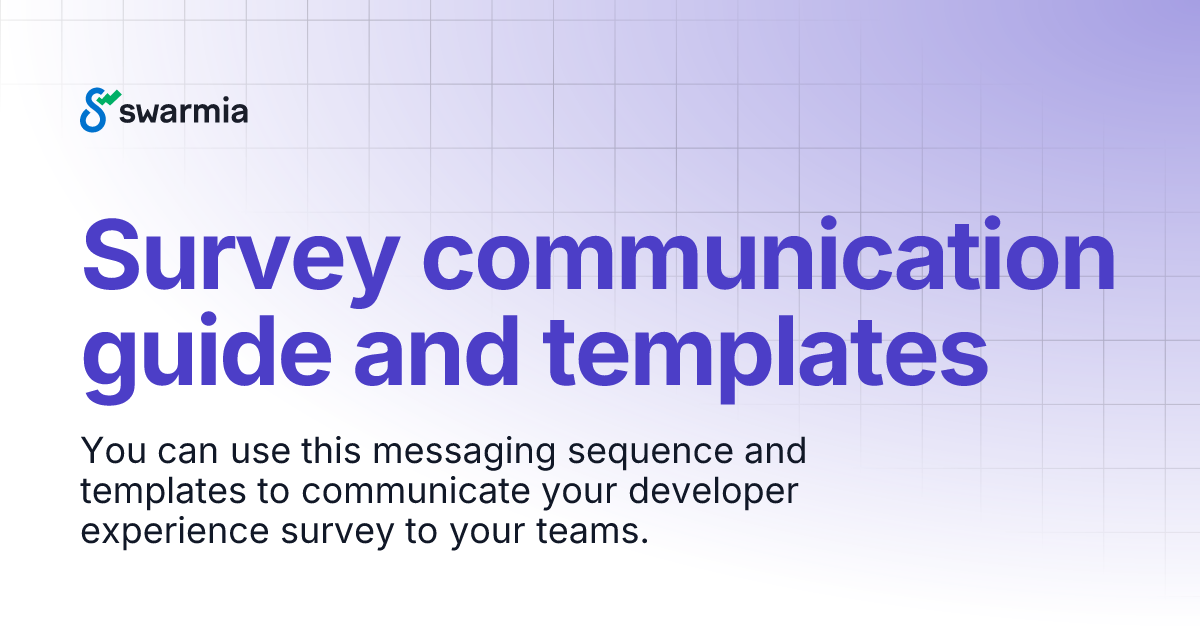 swarmia

Survey communication guide and templates

You can use this messaging sequence and templates to communicate your developer experience survey to your teams.